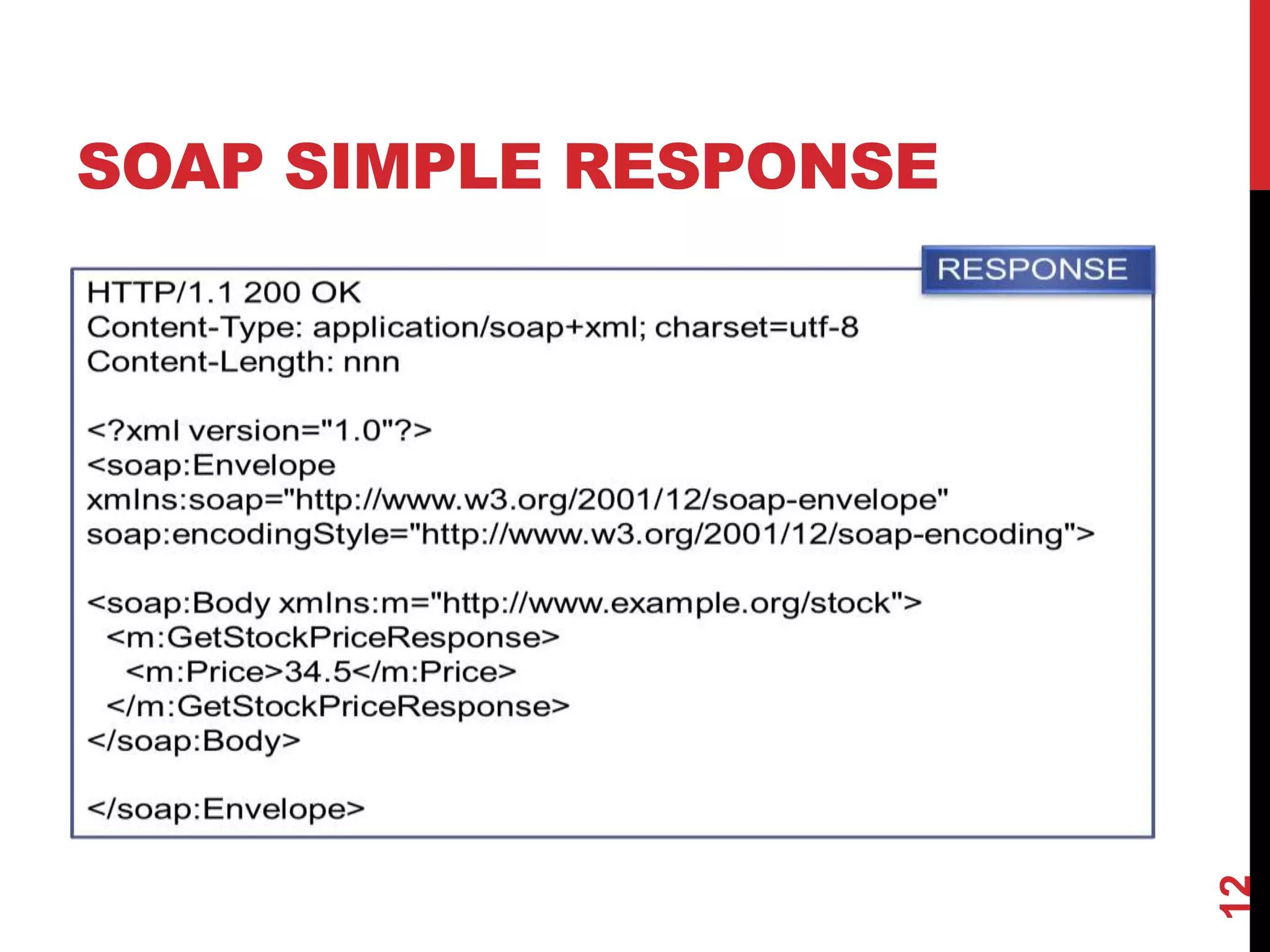 SOAP SIMPLE RESPONSE

RESPONSE

HTTP/1.1 200 OK
Content-Type: application/soap+xml; charset=utf-8
Content-Length: nnn

<?xml version="1.0"?>
<soap:Envelope
xmlns:soap="http://www.w3.org/2001/12/soap-envelope"
soap:encodingStyle="http://www.w3.org/2001/12/soap-encoding">

<soap:Body xmlns:m="http://www.example.org/stock">
<m:GetStockPriceResponse>
<m:Price>34.5</m:Price>
</m:GetStockPriceResponse>
</soap:Body>

</soap:Envelope>

12